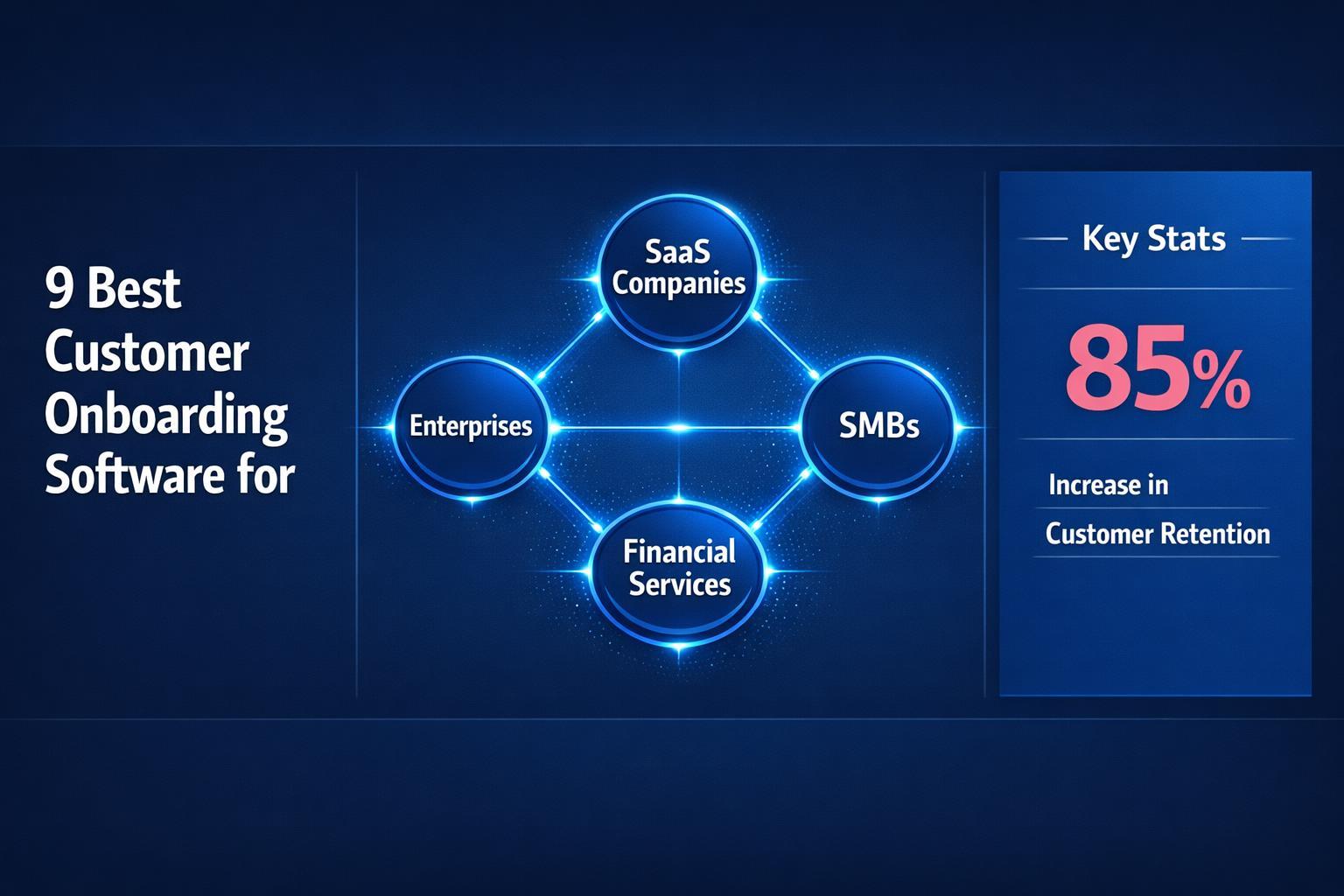 9 Best Customer Onboarding Software for

SaaS Companies

Enterprises

SMBs

Financial Services

Key Stats

85%

Increase in

Customer Retention